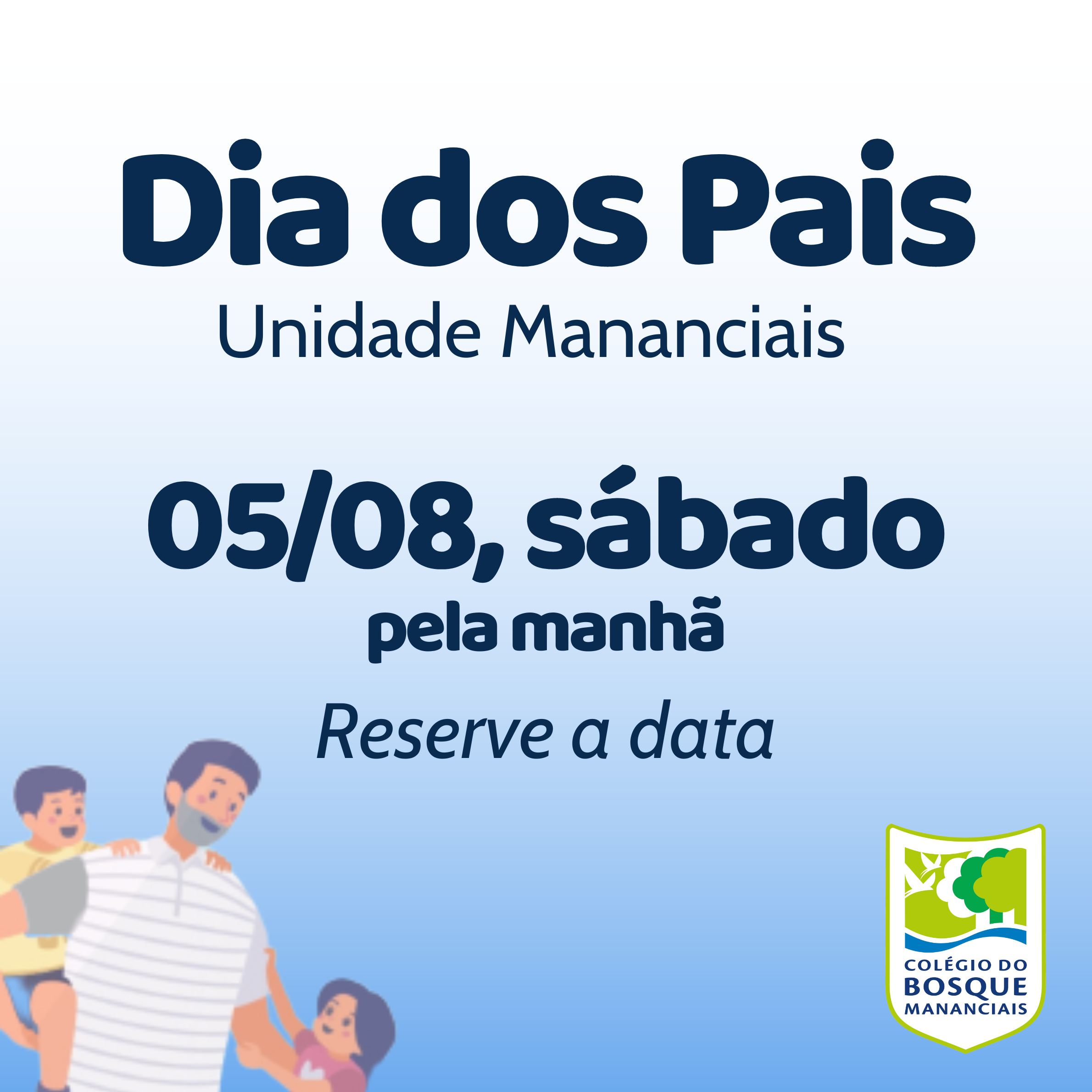 Dia dos Pais
Unidade Mananciais

05/08, sábado
pela manhã
Reserve a data

COLÉGIO DO
BOSQUE
MANANCIAIS